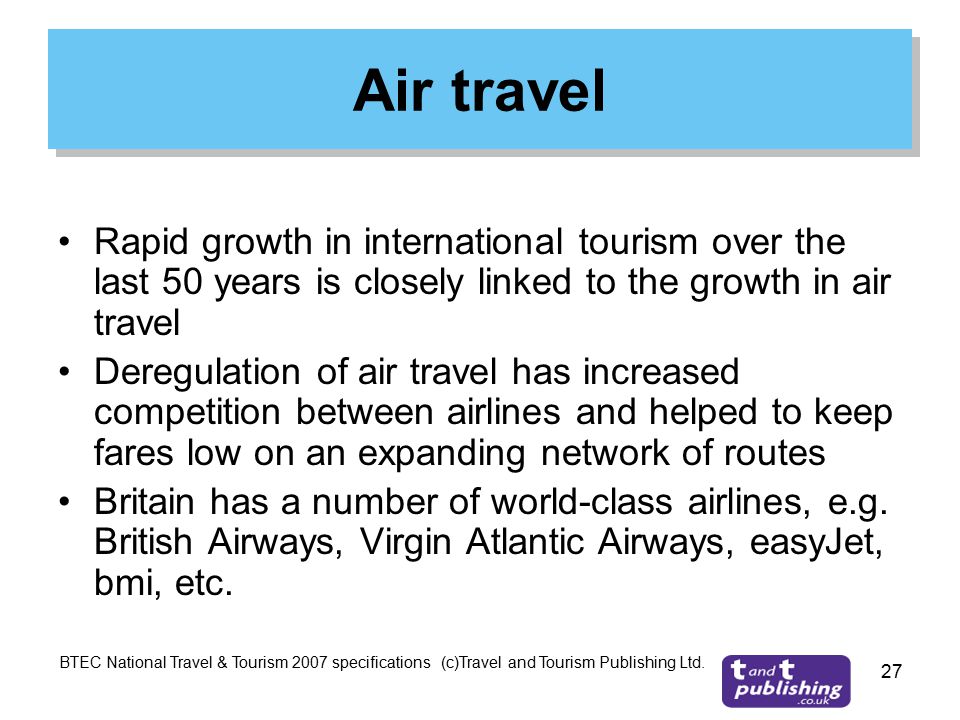 Air travel

• Rapid growth in international tourism over the last 50 years is closely linked to the growth in air travel
• Deregulation of air travel has increased competition between airlines and helped to keep fares low on an expanding network of routes
• Britain has a number of world-class airlines, e.g. British Airways, Virgin Atlantic Airways, easyJet, bmi, etc.

BTEC National Travel & Tourism 2007 specifications (c)Travel and Tourism Publishing Ltd.

t and t publishing .co.uk

27